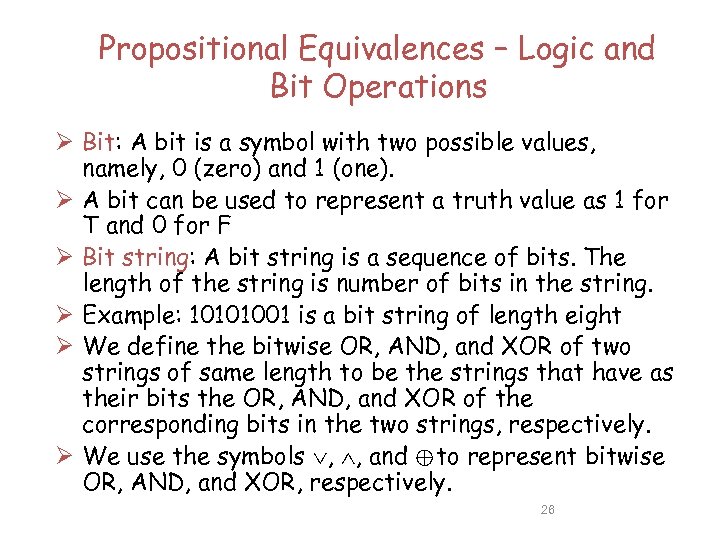 Propositional Equivalences – Logic and Bit Operations

➢ Bit: A bit is a symbol with two possible values, namely, 0 (zero) and 1 (one).

➢ A bit can be used to represent a truth value as 1 for T and 0 for F

➢ Bit string: A bit string is a sequence of bits. The length of the string is number of bits in the string.

➢ Example: 10101001 is a bit string of length eight

➢ We define the bitwise OR, AND, and XOR of two strings of same length to be the strings that have as their bits the OR, AND, and XOR of the corresponding bits in the two strings, respectively.

➢ We use the symbols $\vee$, $\wedge$, and $\oplus$ to represent bitwise OR, AND, and XOR, respectively.

28